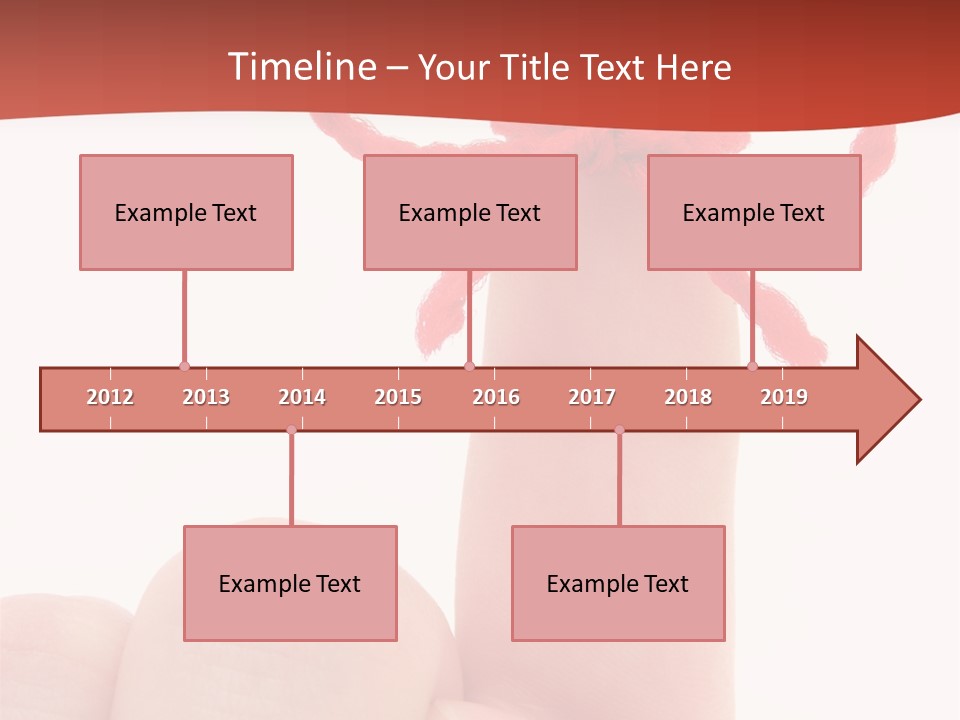 Timeline – Your Title Text Here

Example Text

Example Text

Example Text

2012 2013 2014 2015 2016 2017 2018 2019

Example Text

Example Text